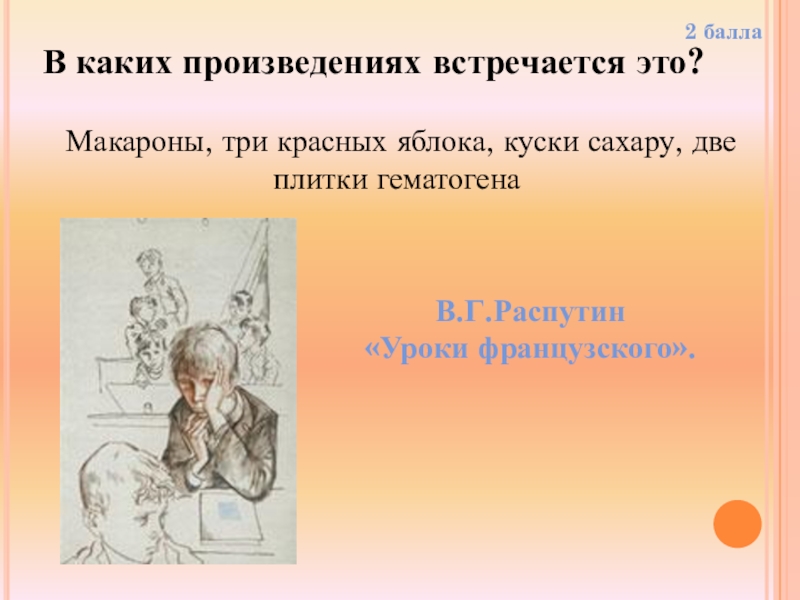 2 балла

В каких произведениях встречается это?

Макароны, три красных яблока, куски сахару, две плитки гематогена

В.Г.Распутин
«Уроки французского».